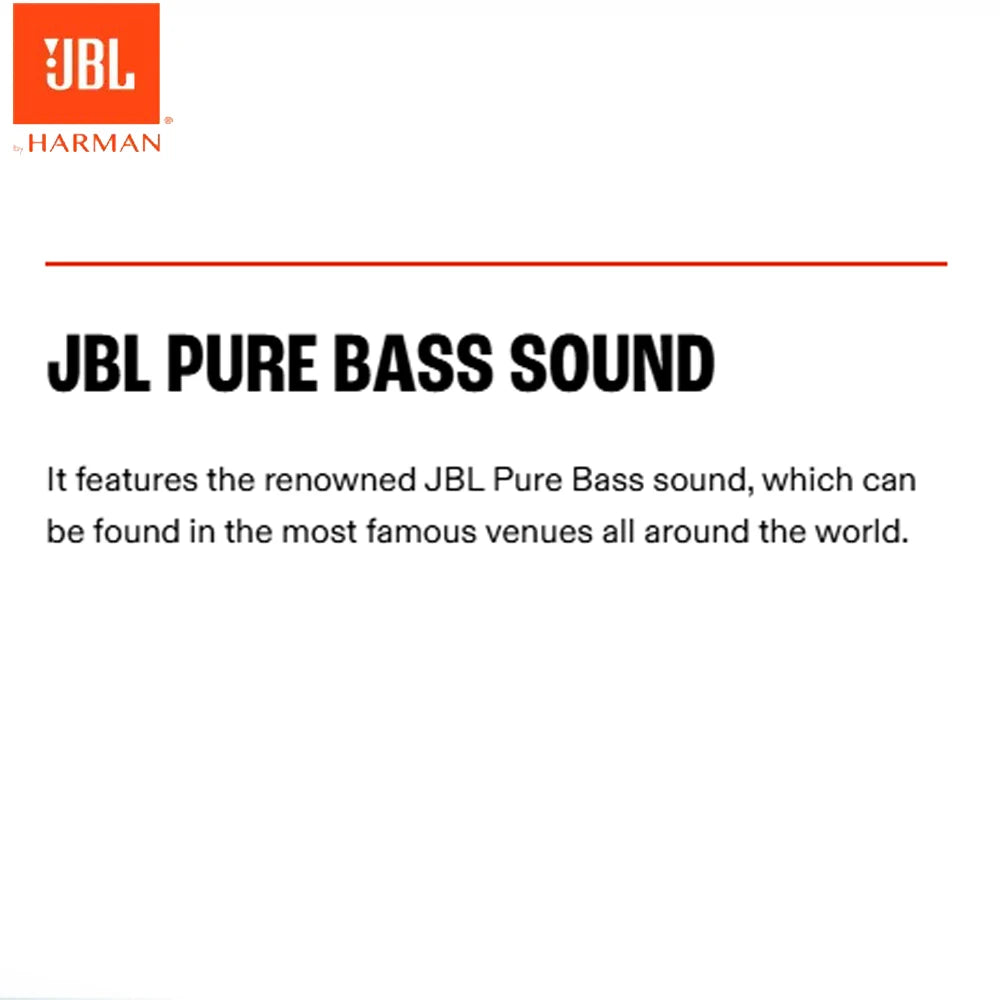 JBL
by HARMAN

JBL PURE BASS SOUND

It features the renowned JBL Pure Bass sound, which can be found in the most famous venues all around the world.